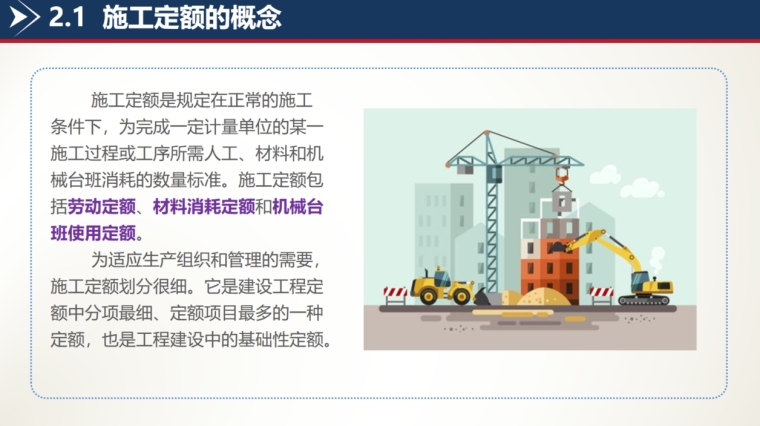 2.1 施工定额的概念

施工定额是规定在正常的施工条件下，为完成一定计量单位的某一施工过程或工序所需人工、材料和机械台班消耗的数量标准。施工定额包括劳动定额、材料消耗定额和机械台班使用定额。

为适应生产组织和管理的需要，施工定额划分很细。它是建设工程定额中分项最细、定额项目最多的一种定额，也是工程建设中的基础性定额。